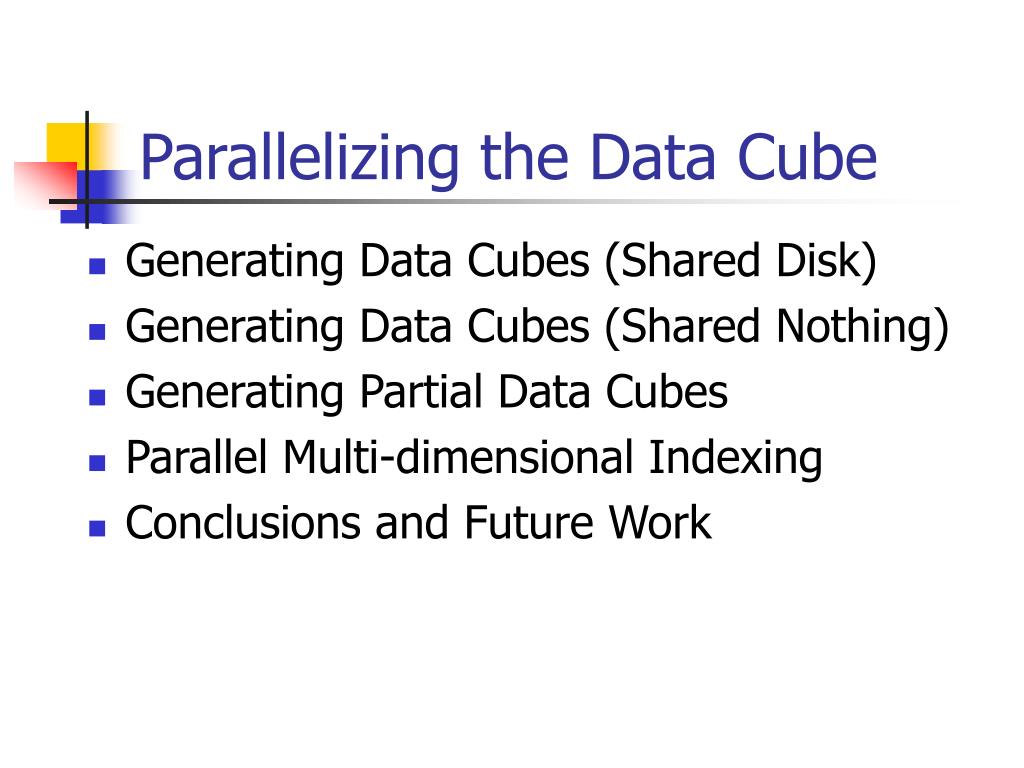 Parallelizing the Data Cube

- Generating Data Cubes (Shared Disk)
- Generating Data Cubes (Shared Nothing)
- Generating Partial Data Cubes
- Parallel Multi-dimensional Indexing
- Conclusions and Future Work